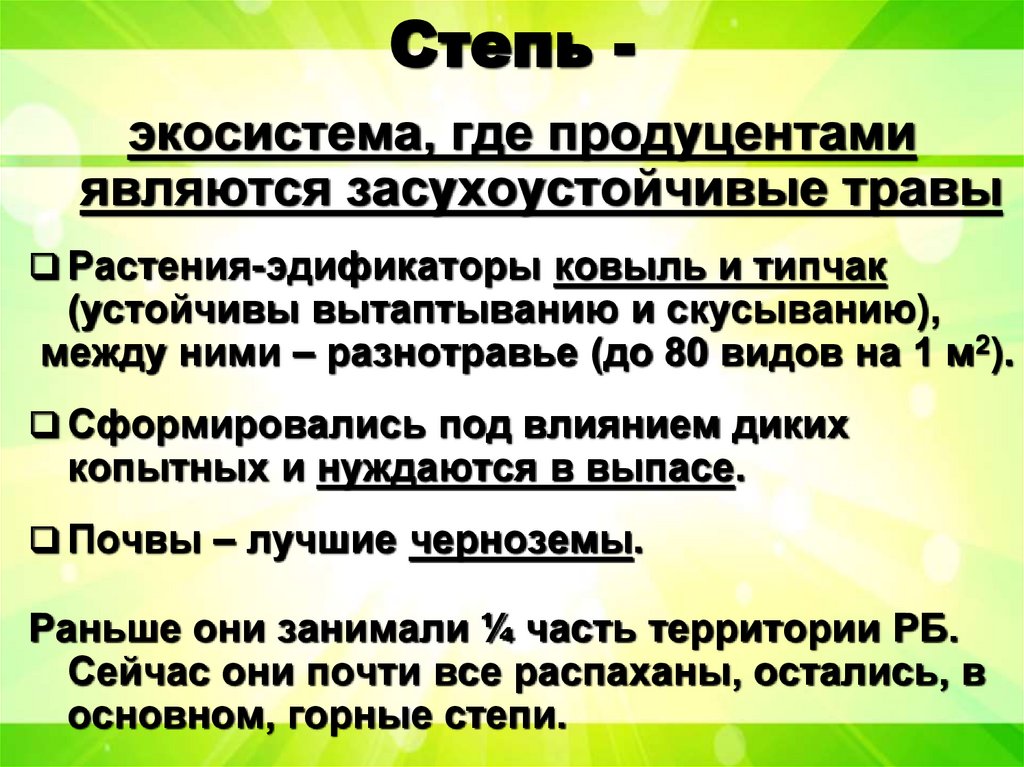 Степь -

экосистема, где продуцентами являются засухоустойчивые травы

❑ Растения-эдификаторы ковыль и типчак (устойчивы вытаптыванию и скусыванию), между ними – разнотравье (до 80 видов на 1 м$^2$).

❑ Сформировались под влиянием диких копытных и нуждаются в выпасе.

❑ Почвы – лучшие черноземы.

Раньше они занимали ¼ часть территории РБ. Сейчас они почти все распаханы, остались, в основном, горные степи.